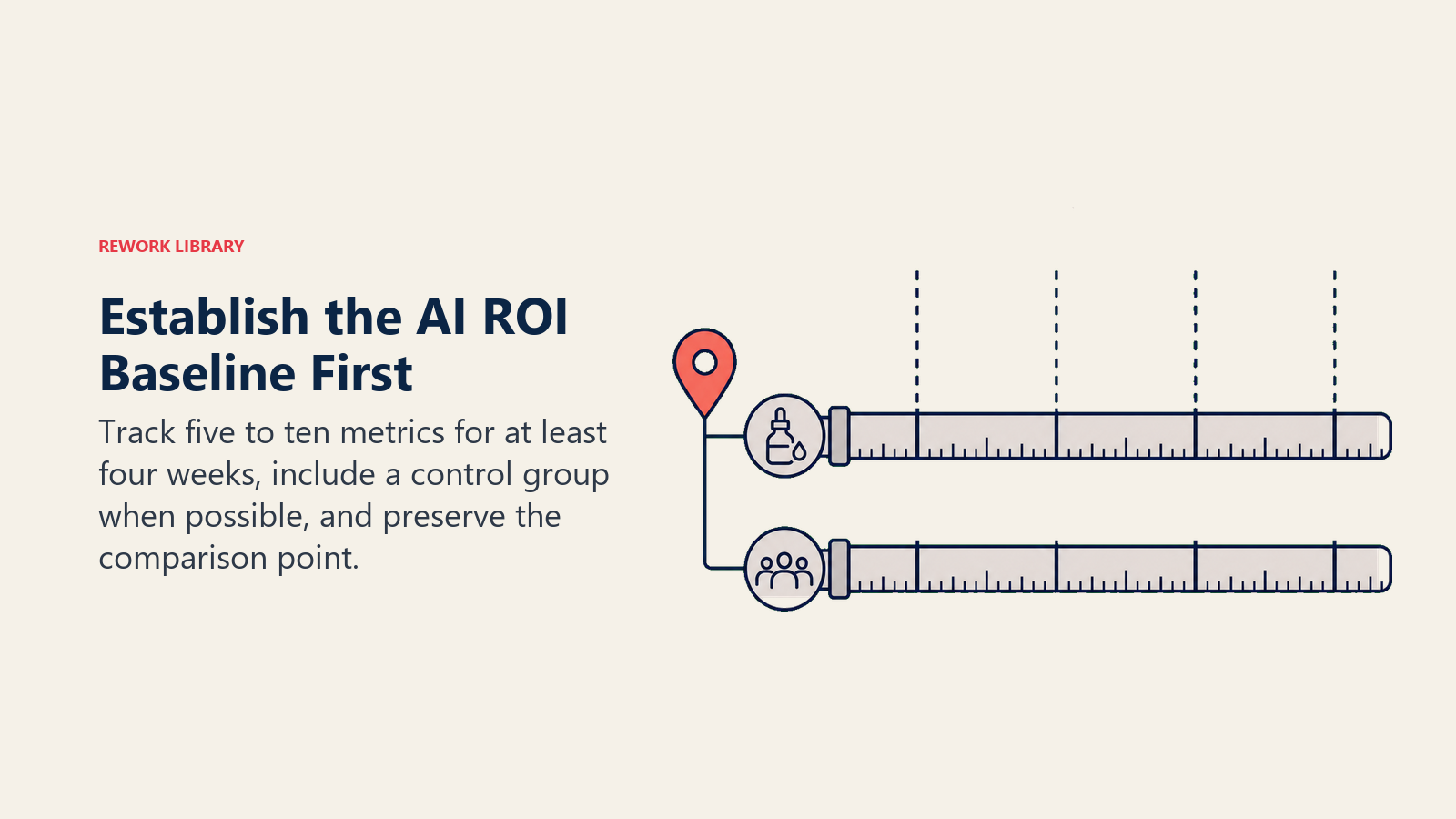 REWORK LIBRARY

Establish the AI ROI Baseline First

Track five to ten metrics for at least four weeks, include a control group when possible, and preserve the comparison point.